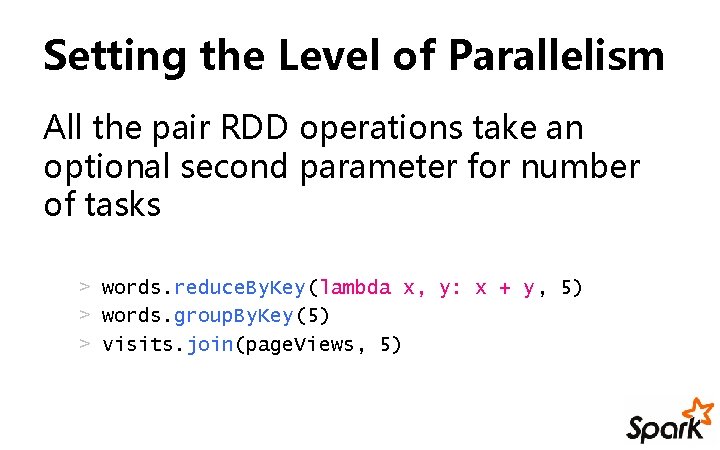 Setting the Level of Parallelism

All the pair RDD operations take an optional second parameter for number of tasks

> words.reduceByKey(lambda x, y: x + y, 5)
> words.groupByKey(5)
> visits.join(pageViews, 5)

Spark